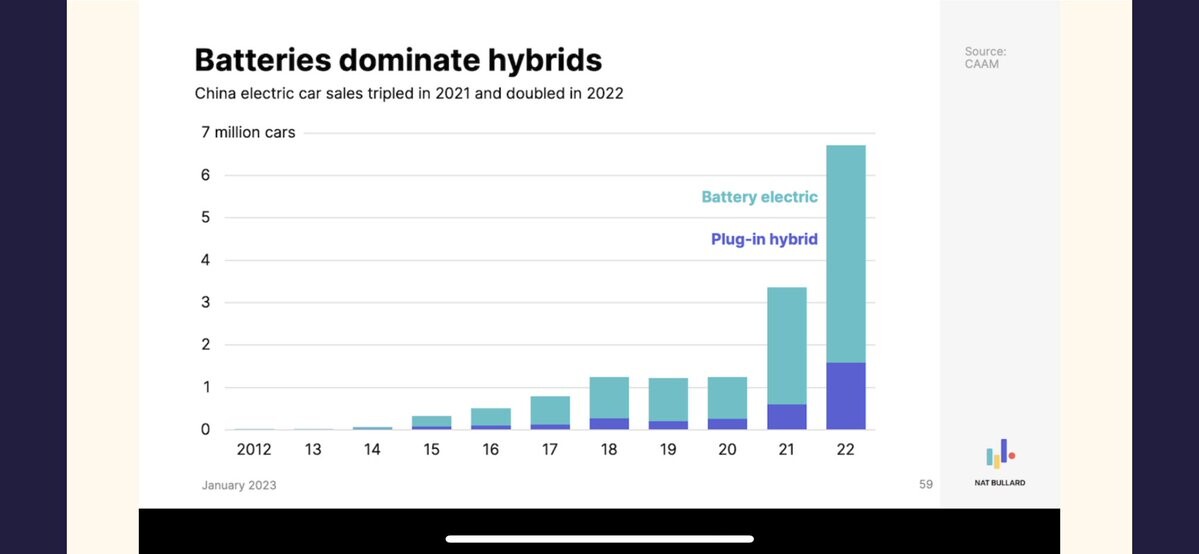 Batteries dominate hybrids
China electric car sales tripled in 2021 and doubled in 2022

Source: CAAM

7 million cars
6
5
4
3
2
1
0

Battery electric
Plug-in hybrid

2012 13 14 15 16 17 18 19 20 21 22

January 2023

59

NAT BULLARD